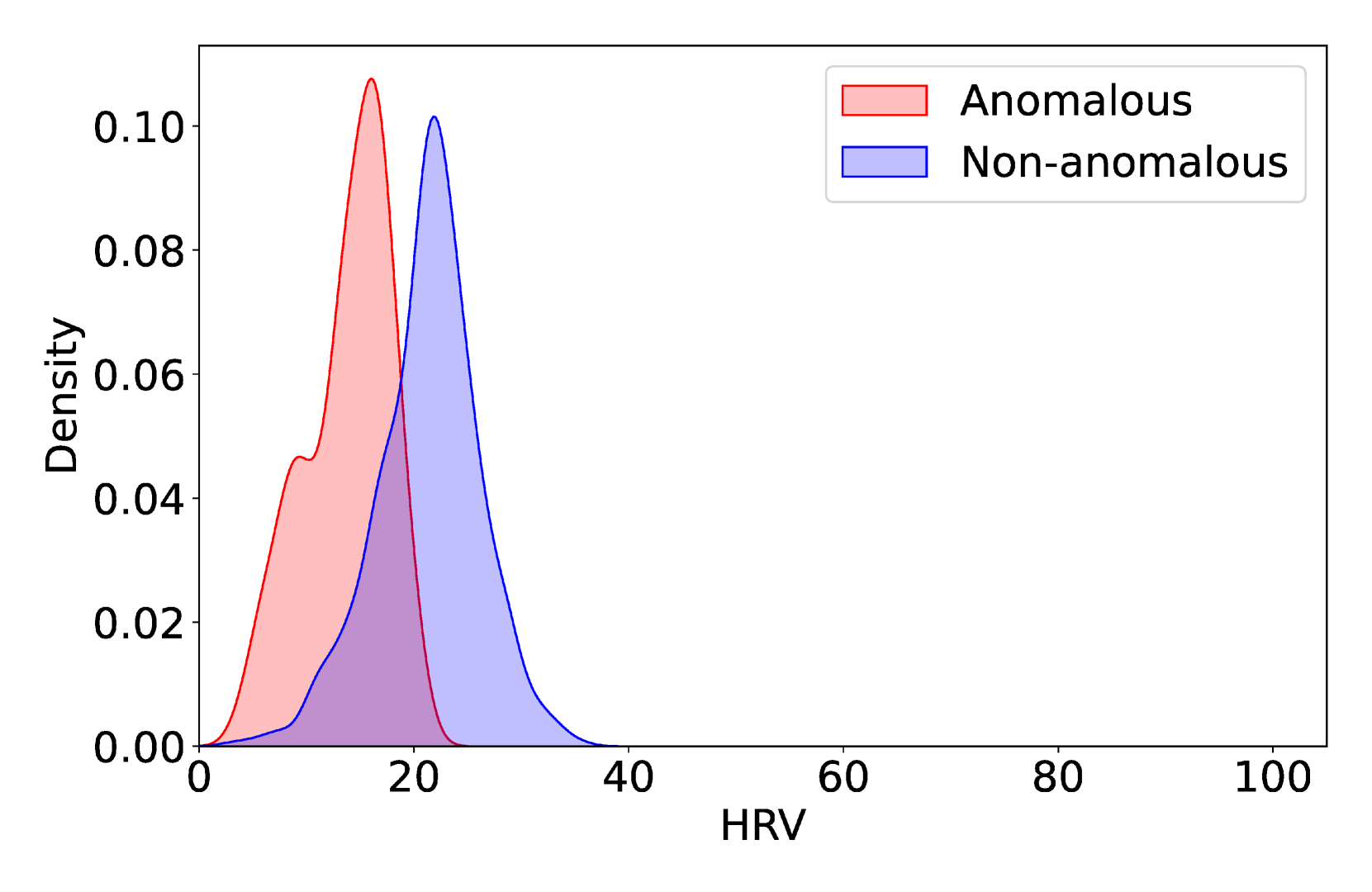 Anomalous
Non-anomalous

Density

0.10
0.08
0.06
0.04
0.02
0.00

0
20
40
60
80
100

HRV